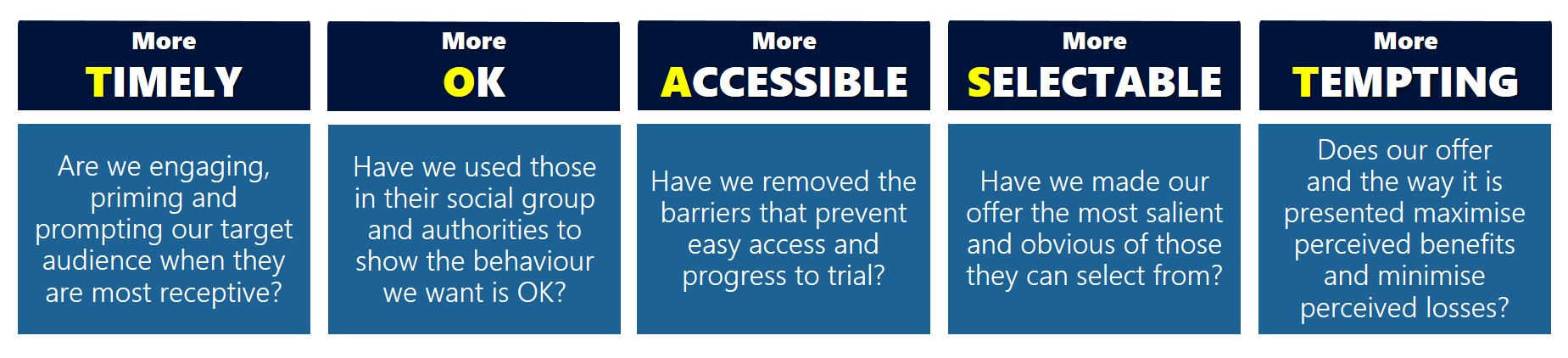 More
TIMELY

Are we engaging, priming and prompting our target audience when they are most receptive?

More
OK

Have we used those in their social group and authorities to show the behaviour we want is OK?

More
ACCESSIBLE

Have we removed the barriers that prevent easy access and progress to trial?

More
SELECTABLE

Have we made our offer the most salient and obvious of those they can select from?

More
TEMPTING

Does our offer and the way it is presented maximise perceived benefits and minimise perceived losses?